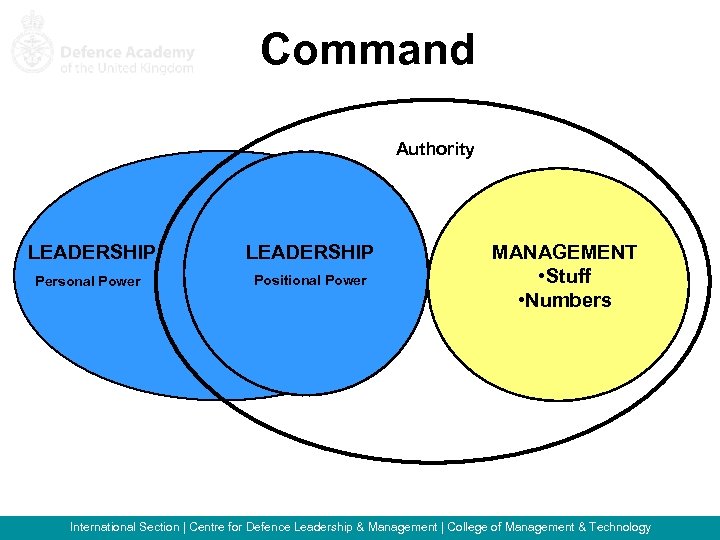 Defence Academy of the United Kingdom

Command

Authority

LEADERSHIP
Personal Power

LEADERSHIP
Positional Power

MANAGEMENT
•Stuff
•Numbers

International Section | Centre for Defence Leadership & Management | College of Management & Technology